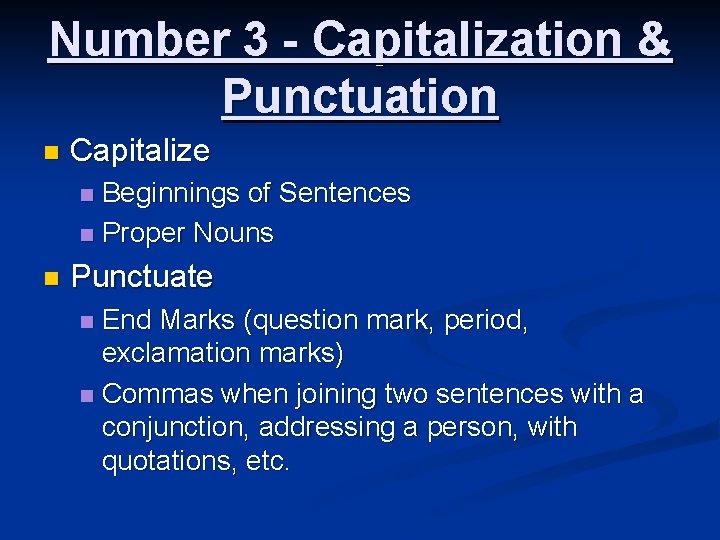 Number 3 - Capitalization & Punctuation

Capitalize

Beginnings of Sentences

Proper Nouns

Punctuate

End Marks (question mark, period, exclamation marks)

Commas when joining two sentences with a conjunction, addressing a person, with quotations, etc.